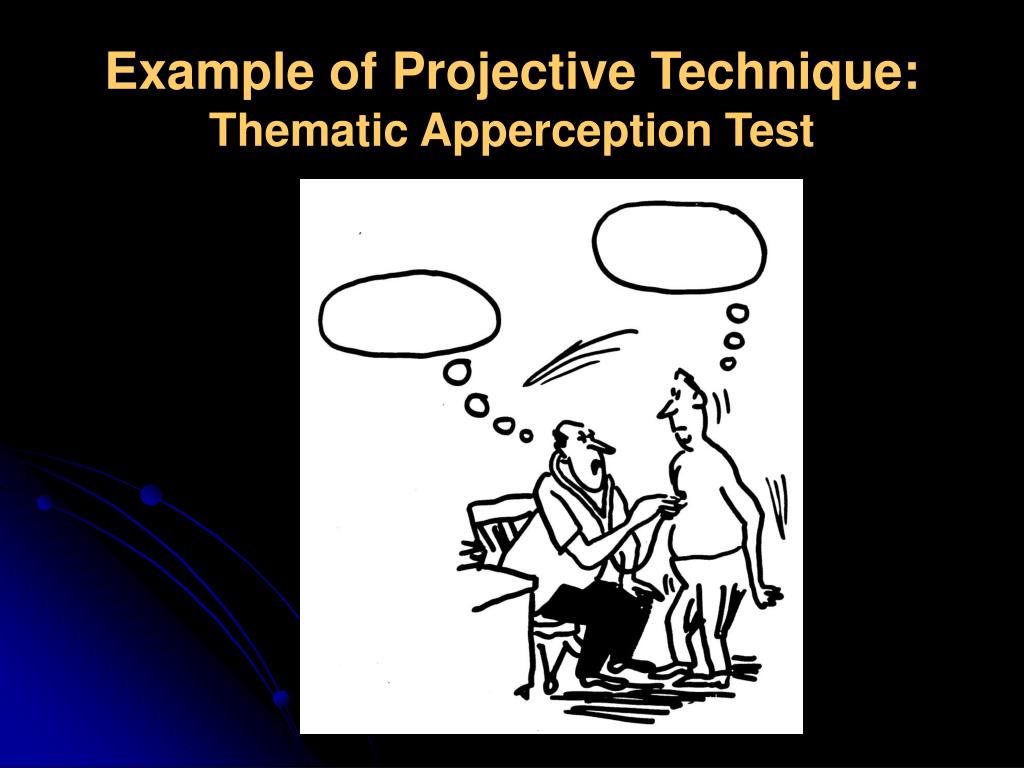 Example of Projective Technique:
Thematic Apperception Test